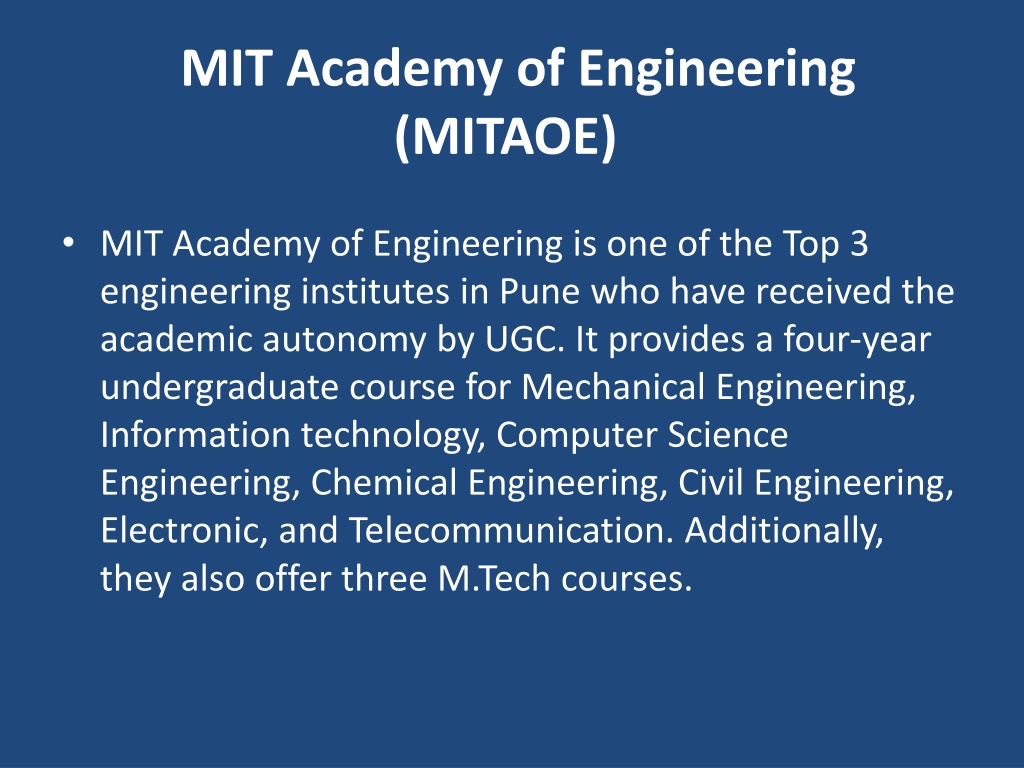 MIT Academy of Engineering (MITAOE)

• MIT Academy of Engineering is one of the Top 3 engineering institutes in Pune who have received the academic autonomy by UGC. It provides a four-year undergraduate course for Mechanical Engineering, Information technology, Computer Science Engineering, Chemical Engineering, Civil Engineering, Electronic, and Telecommunication. Additionally, they also offer three M.Tech courses.